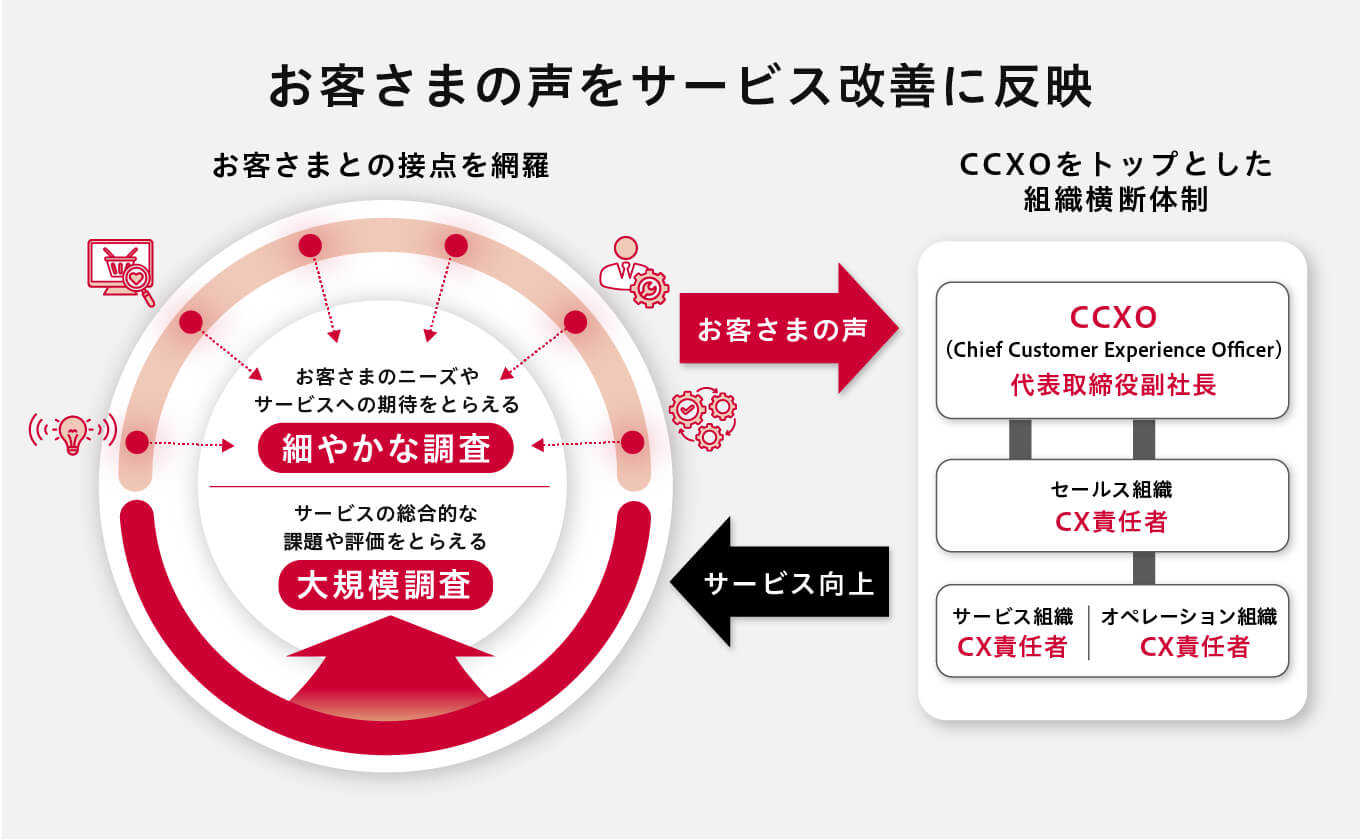 お客さまの声をサービス改善に反映

お客さまとの接点を網羅

お客さまのニーズや
サービスへの期待をとらえる
細やかな調査

サービスの総合的な
課題や評価をとらえる
大規模調査

お客さまの声

サービス向上

CCXOをトップとした
組織横断体制

CCXO
（Chief Customer Experience Officer）
代表取締役副社長

セールス組織
CX責任者

サービス組織
CX責任者

オペレーション組織
CX責任者